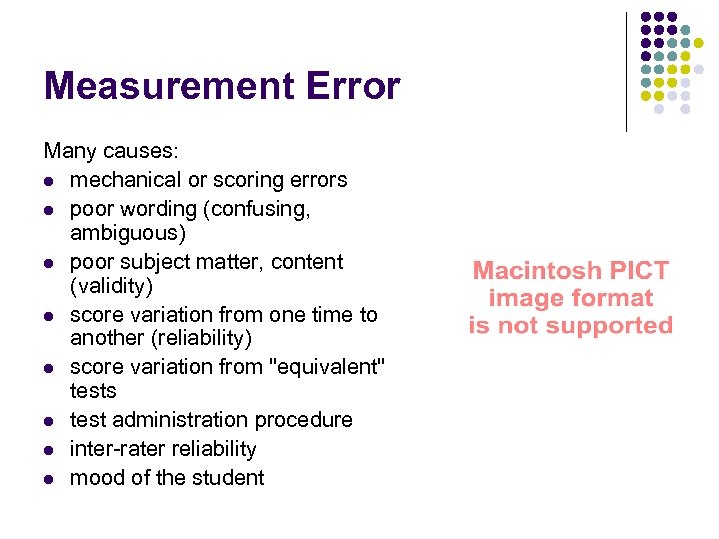 Measurement Error

Many causes:
- mechanical or scoring errors
- poor wording (confusing, ambiguous)
- poor subject matter, content (validity)
- score variation from one time to another (reliability)
- score variation from "equivalent" tests
- test administration procedure
- inter-rater reliability
- mood of the student

Macintosh PICT image format is not supported